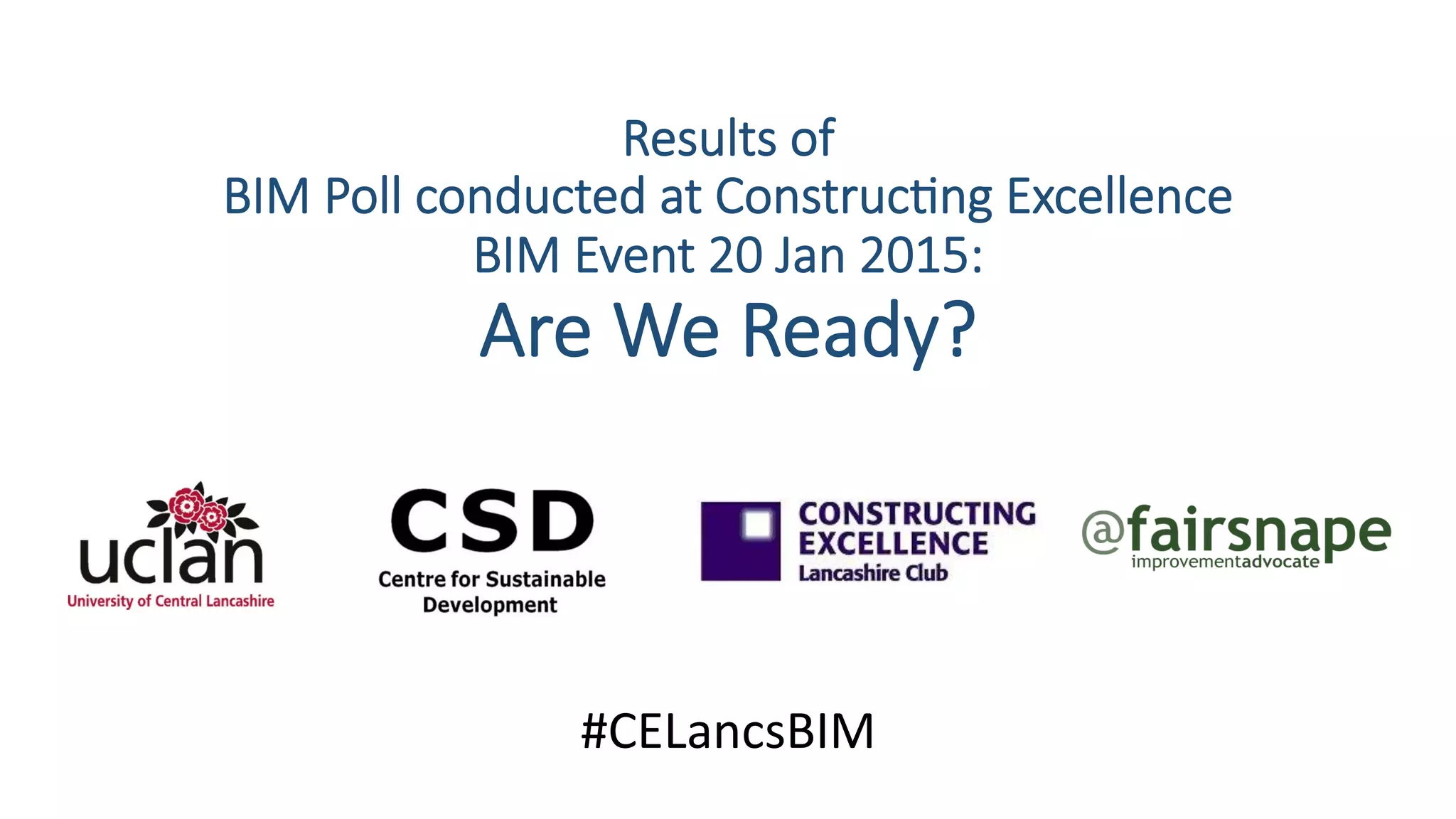 Results of
BIM Poll conducted at Constructing Excellence
BIM Event 20 Jan 2015:

Are We Ready?

uclan
University of Central Lancashire

CSD
Centre for Sustainable Development

CONSTRUCTING EXCELLENCE
Lancashire Club

@fairsnape
improvementadvocate

#CELancsBIM